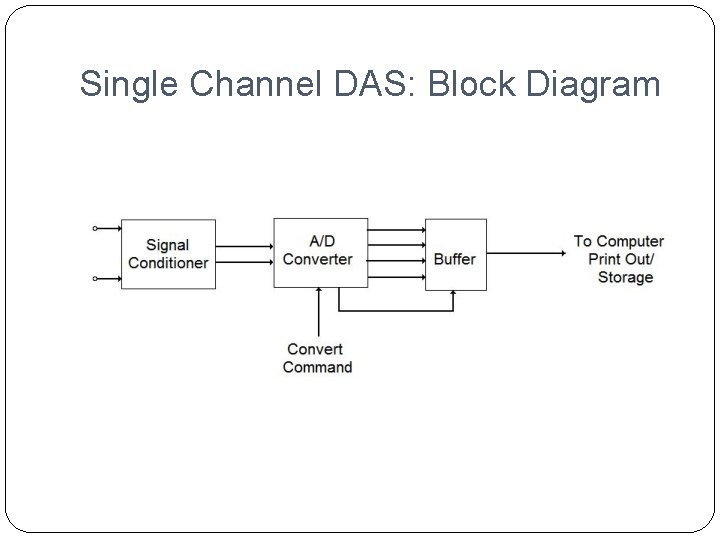 Single Channel DAS: Block Diagram

Signal Conditioner

A/D Converter

Buffer

To Computer Print Out/ Storage

Convert Command